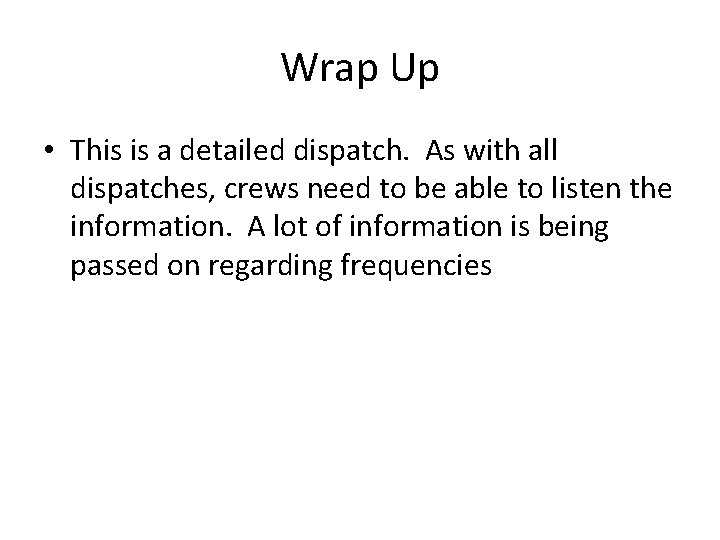 Wrap Up

• This is a detailed dispatch. As with all dispatches, crews need to be able to listen the information. A lot of information is being passed on regarding frequencies